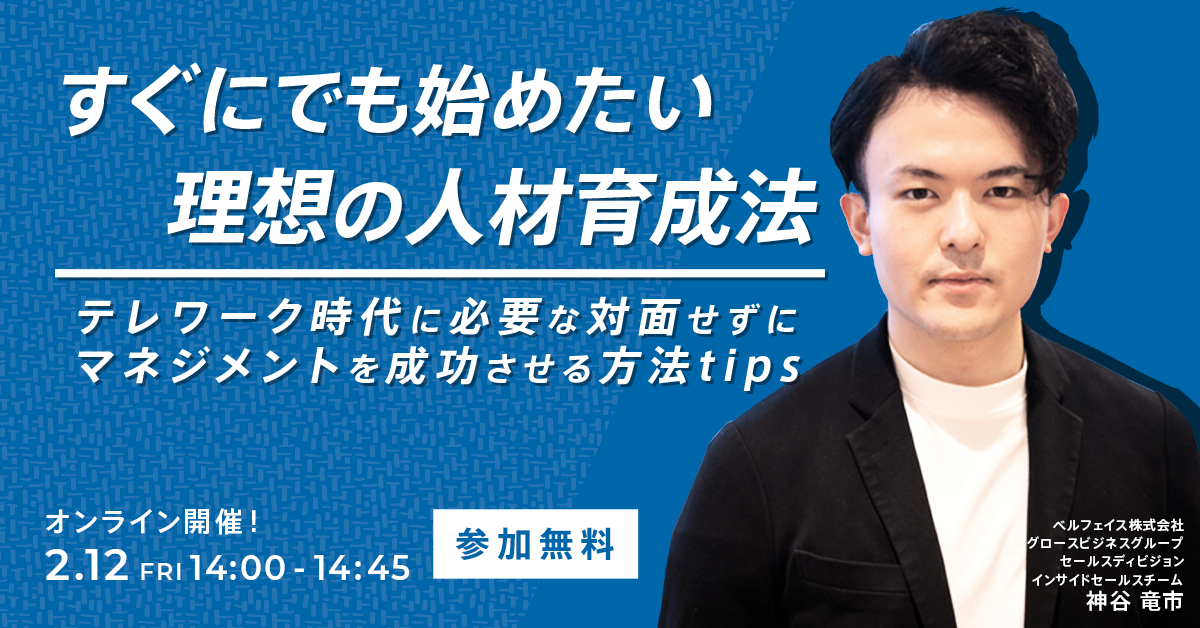 すぐにでも始めたい
理想の人材育成法

テレワーク時代に必要な対面せずに
マネジメントを成功させる方法tips

オンライン開催！
2.12 FRI 14:00 - 14:45

参加無料

ベルフェイス株式会社
グロースビジネスグループ
セールスディビジョン
インサイドセールスチーム
神谷 竜市